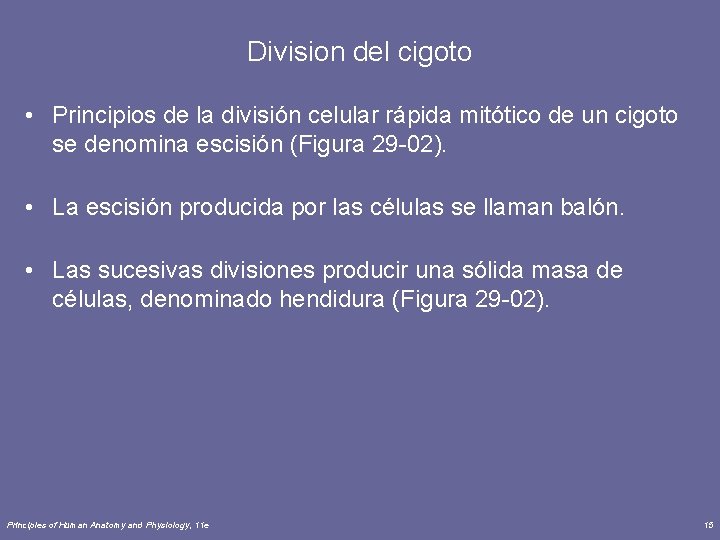 Division del cigoto

• Principios de la división celular rápida mitótico de un cigoto se denomina escisión (Figura 29-02).

• La escisión producida por las células se llaman balón.

• Las sucesivas divisiones producir una sólida masa de células, denominado hendidura (Figura 29-02).

Principles of Human Anatomy and Physiology, 11e

15